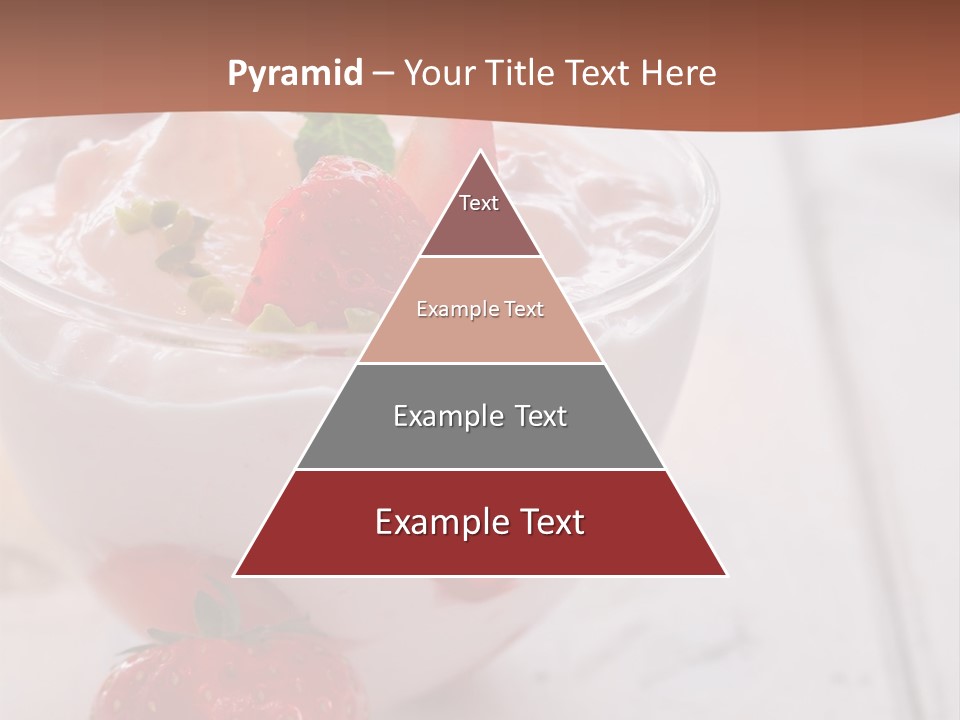 Pyramid – Your Title Text Here

Text

Example Text

Example Text

Example Text